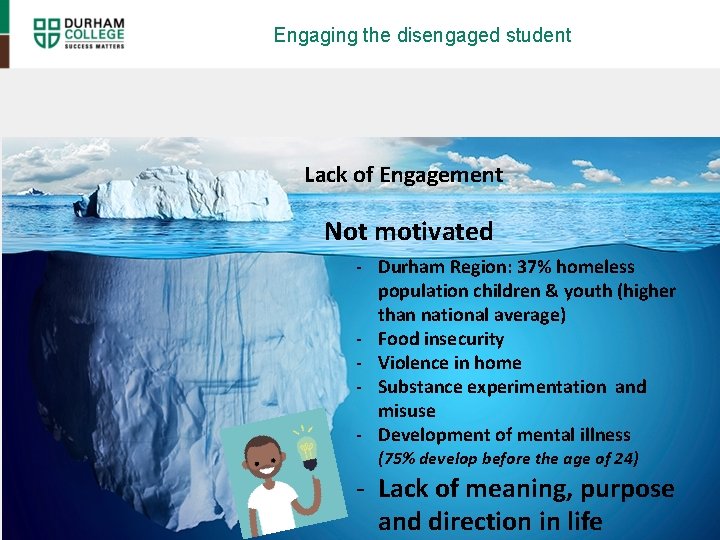 DURHAM COLLEGE
SUCCESS MATTERS

Engaging the disengaged student

Lack of Engagement

Not motivated

- Durham Region: 37% homeless population children & youth (higher than national average)
- Food insecurity
- Violence in home
- Substance experimentation and misuse
- Development of mental illness (75% develop before the age of 24)
- Lack of meaning, purpose and direction in life